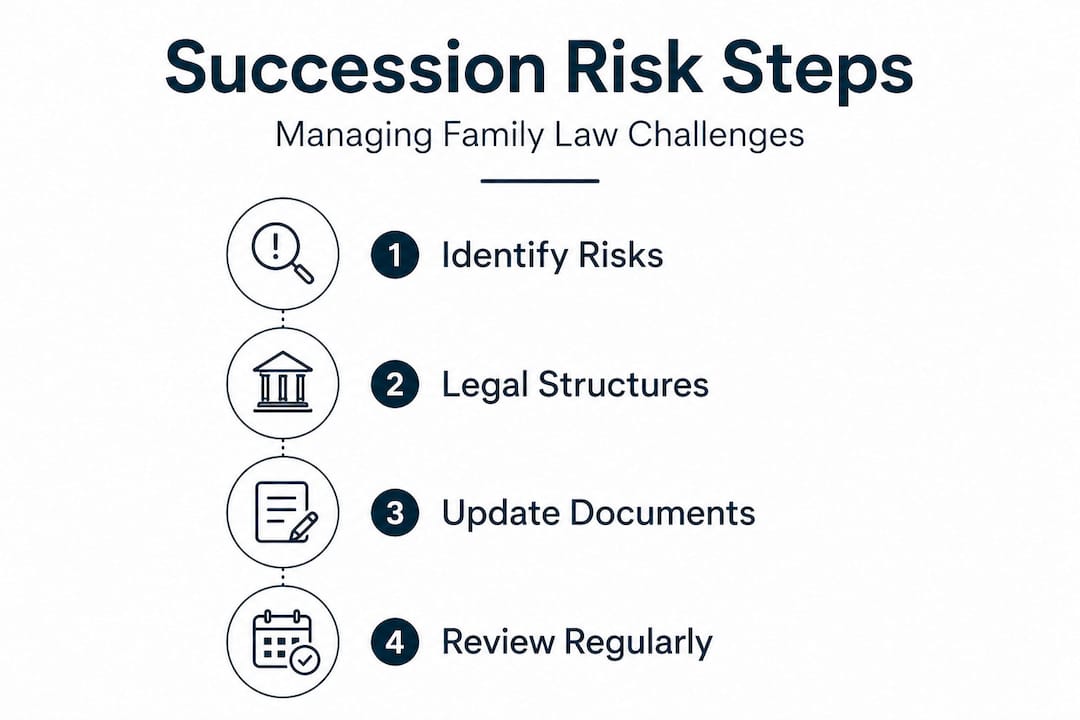 Succession Risk Steps

Managing Family Law Challenges

1 Identify Risks

2 Legal Structures

3 Update Documents

4 Review Regularly